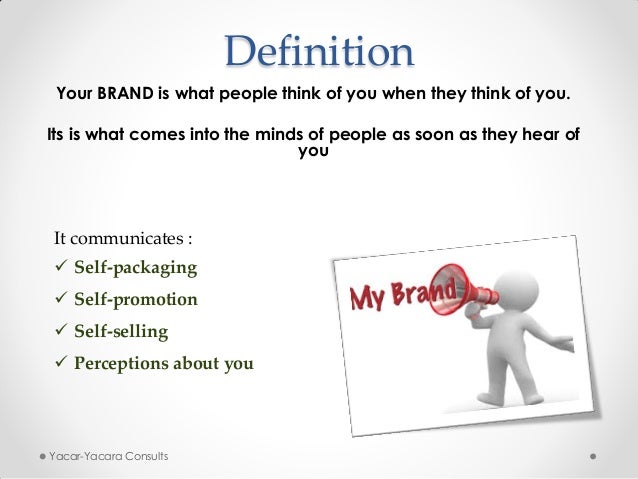 Definition

Your BRAND is what people think of you when they think of you.

Its is what comes into the minds of people as soon as they hear of you

It communicates :
✓ Self-packaging
✓ Self-promotion
✓ Self-selling
✓ Perceptions about you

My Brand

Yacar-Yacara Consults